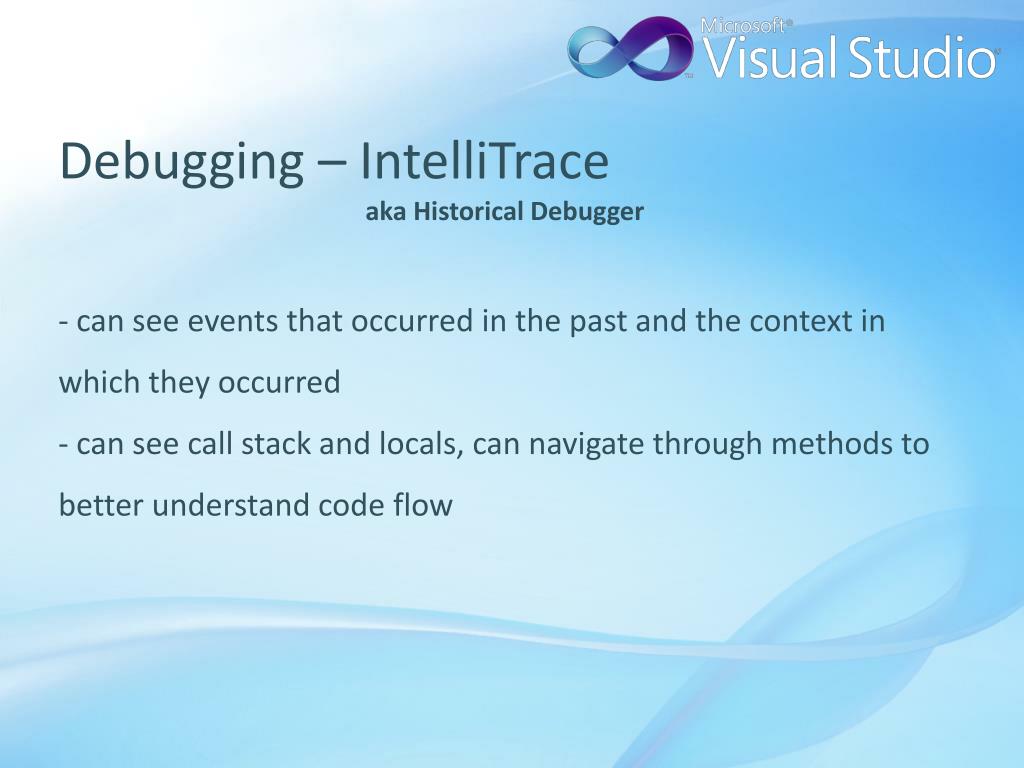 Microsoft® Visual Studio®

Debugging – IntelliTrace
aka Historical Debugger

- can see events that occurred in the past and the context in which they occurred
- can see call stack and locals, can navigate through methods to better understand code flow